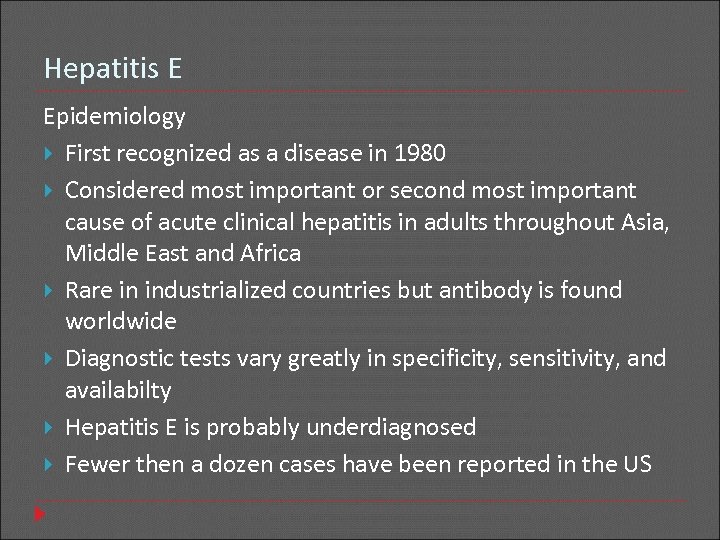 Hepatitis E

Epidemiology

First recognized as a disease in 1980

Considered most important or second most important cause of acute clinical hepatitis in adults throughout Asia, Middle East and Africa

Rare in industrialized countries but antibody is found worldwide

Diagnostic tests vary greatly in specificity, sensitivity, and availabilty

Hepatitis E is probably underdiagnosed

Fewer then a dozen cases have been reported in the US